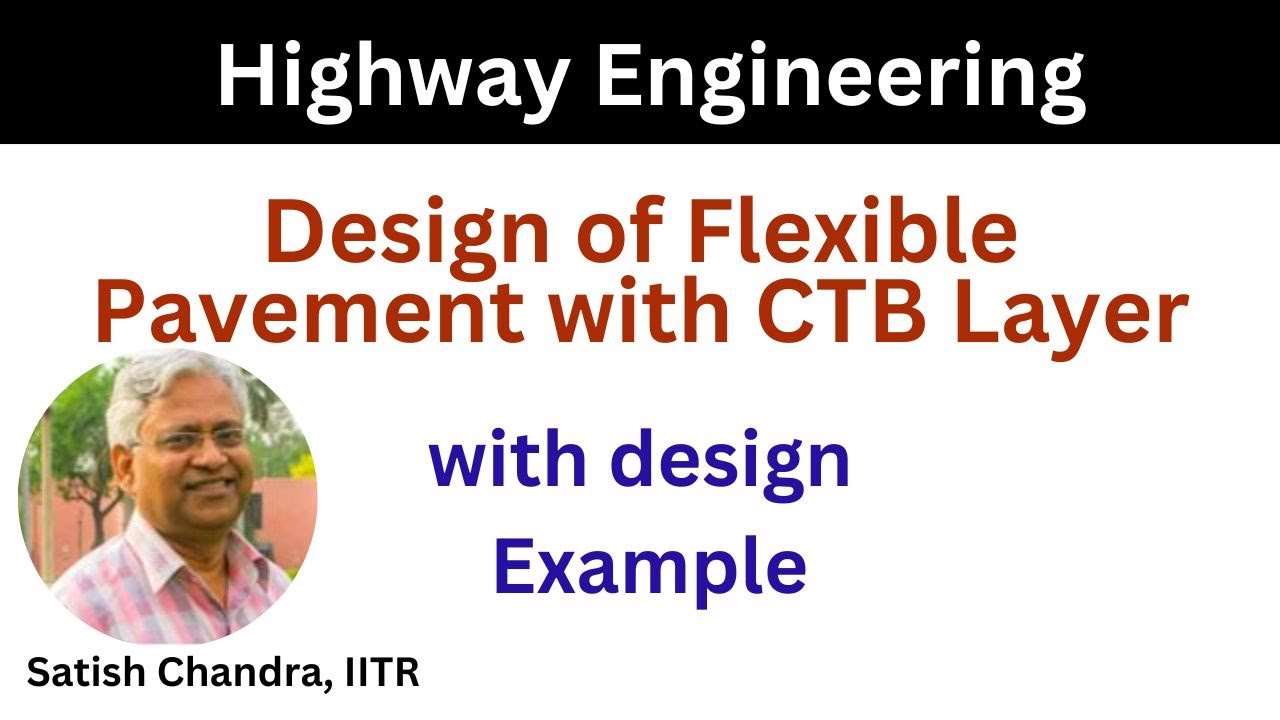 Highway Engineering

Design of Flexible Pavement with CTB Layer

with design Example

Satish Chandra, IITR